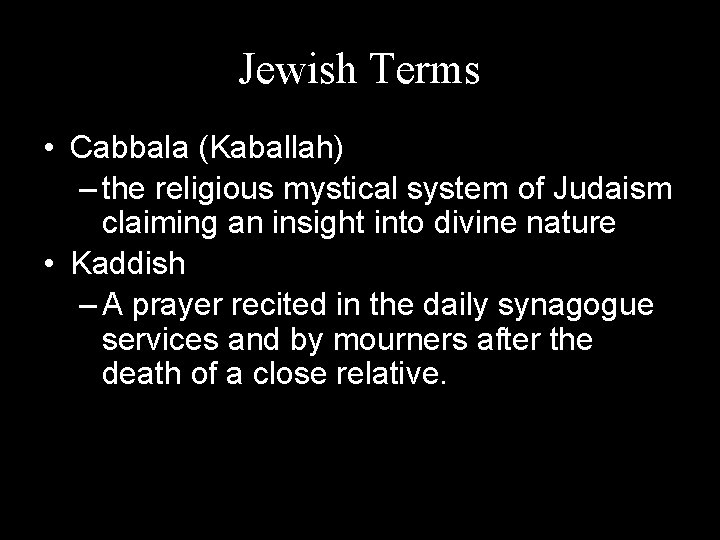 Jewish Terms

• Cabbala (Kaballah)
  – the religious mystical system of Judaism claiming an insight into divine nature
• Kaddish
  – A prayer recited in the daily synagogue services and by mourners after the death of a close relative.